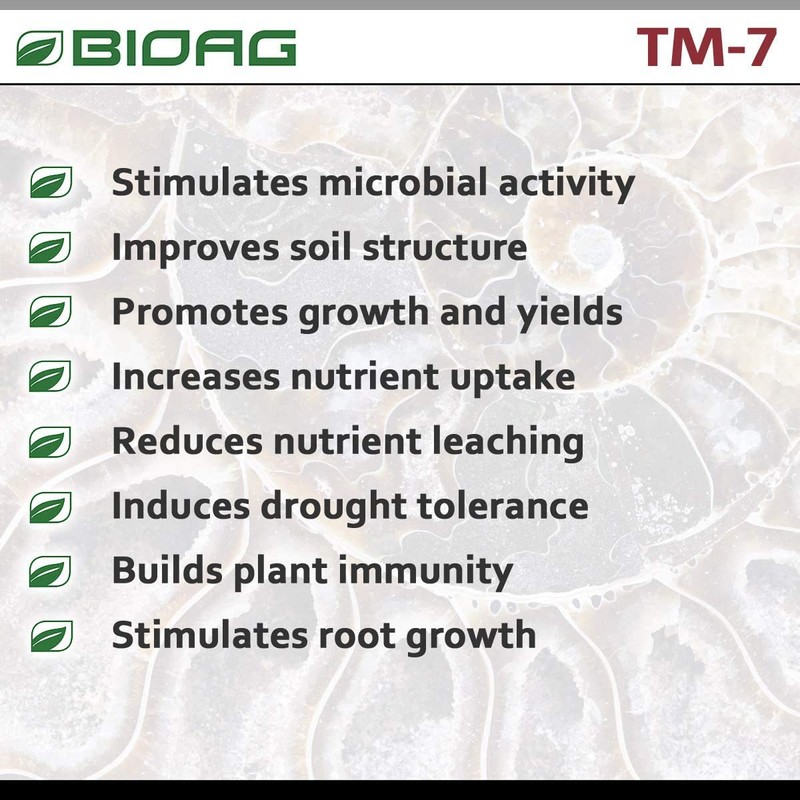 BIOAG TM-7

Stimulates microbial activity
Improves soil structure
Promotes growth and yields
Increases nutrient uptake
Reduces nutrient leaching
Induces drought tolerance
Builds plant immunity
Stimulates root growth